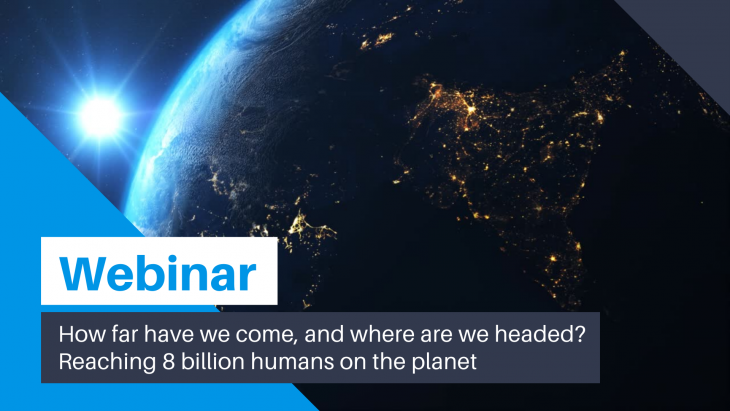 Webinar

How far have we come, and where are we headed? Reaching 8 billion humans on the planet